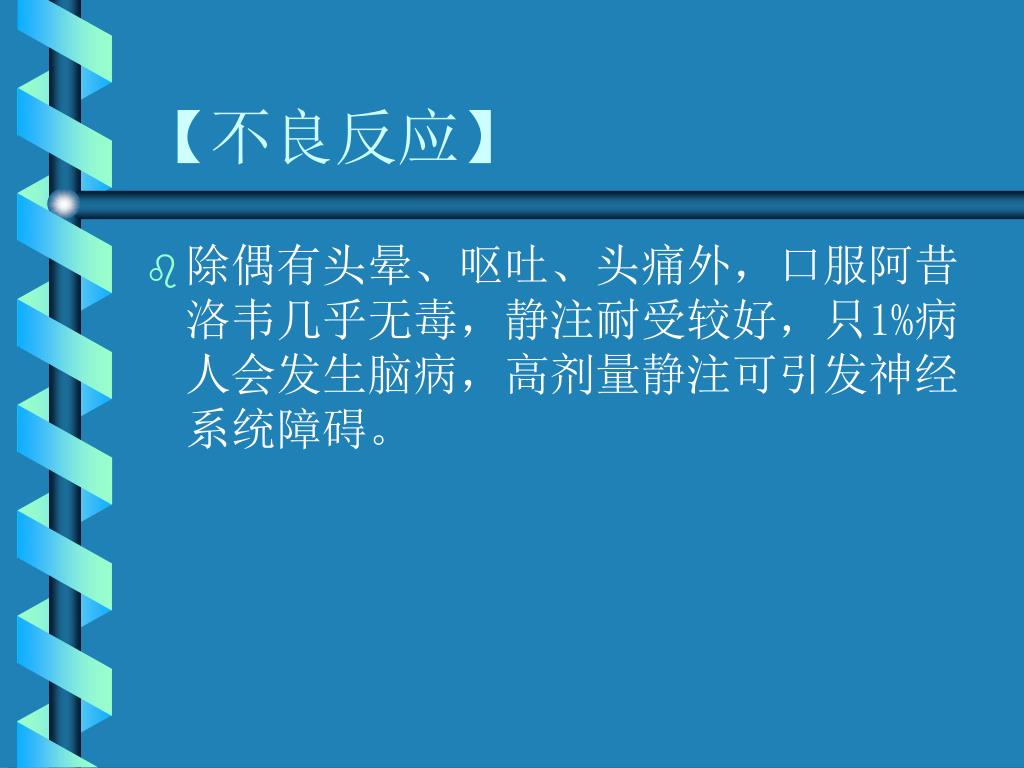 【不良反应】

除偶有头晕、呕吐、头痛外，口服阿昔洛韦几乎无毒，静注耐受较好，只1%病人会发生脑病，高剂量静注可引发神经系统障碍。